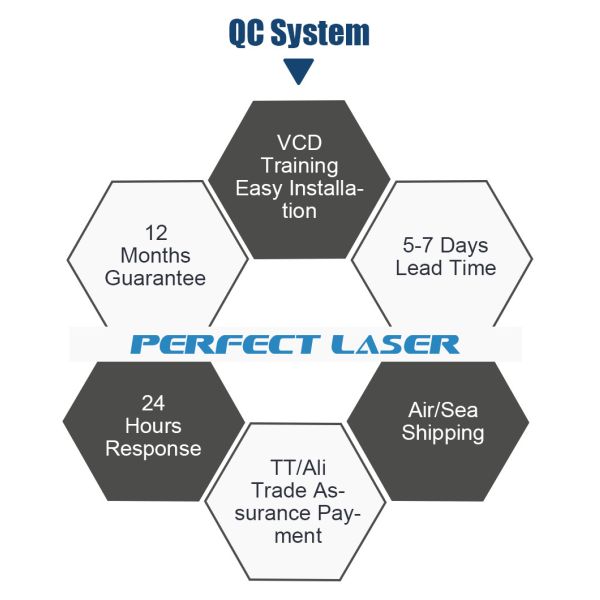 QC System

VCD Training Easy Installation

12 Months Guarantee

5-7 Days Lead Time

PERFECT LASER

24 Hours Response

Air/Sea Shipping

TT/Ali Trade Assurance Payment